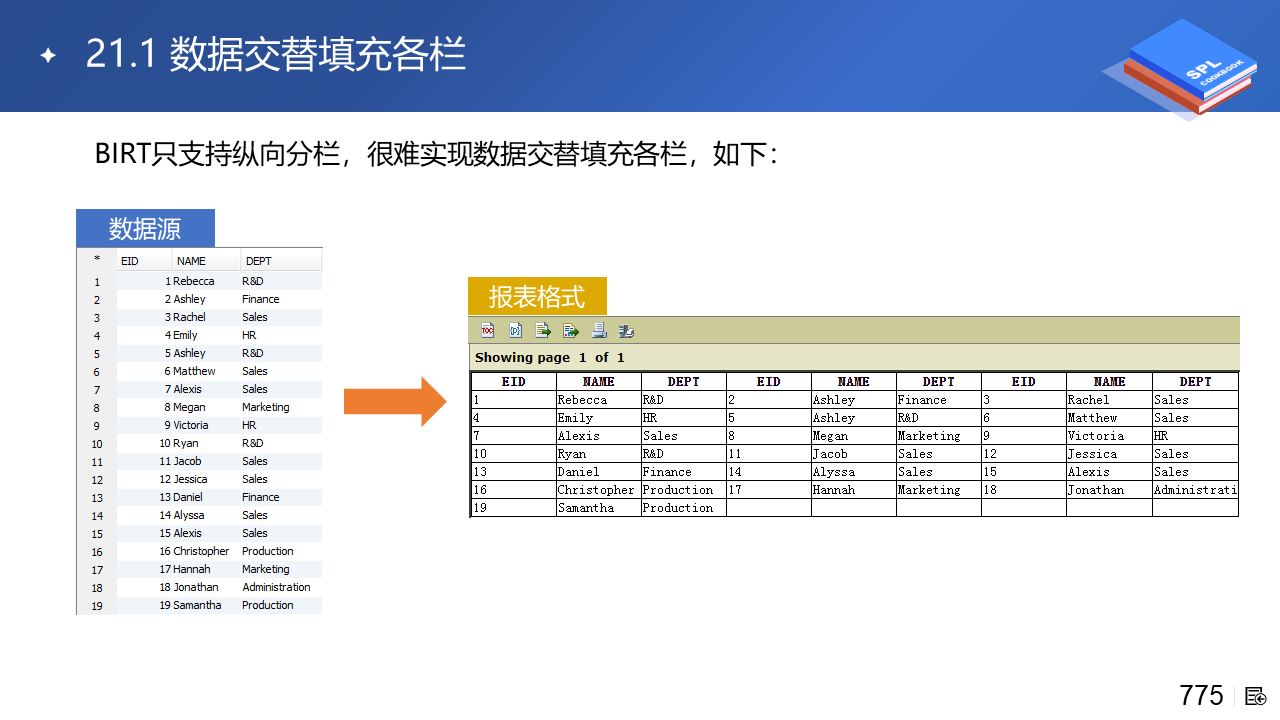 21.1 数据交替填充各栏

SPL COOKBOOK

BIRT只支持纵向分栏，很难实现数据交替填充各栏，如下：

数据源

| * | EID | NAME | DEPT |
|---|---|---|---|
| 1 | 1 | Rebecca | R&D |
| 2 | 2 | Ashley | Finance |
| 3 | 3 | Rachel | Sales |
| 4 | 4 | Emily | HR |
| 5 | 5 | Ashley | R&D |
| 6 | 6 | Matthew | Sales |
| 7 | 7 | Alexis | Sales |
| 8 | 8 | Megan | Marketing |
| 9 | 9 | Victoria | HR |
| 10 | 10 | Ryan | R&D |
| 11 | 11 | Jacob | Sales |
| 12 | 12 | Jessica | Sales |
| 13 | 13 | Daniel | Finance |
| 14 | 14 | Alyssa | Sales |
| 15 | 15 | Alexis | Sales |
| 16 | 16 | Christopher | Production |
| 17 | 17 | Hannah | Marketing |
| 18 | 18 | Jonathan | Administration |
| 19 | 19 | Samantha | Production |

报表格式

Showing page 1 of 1

| EID | NAME | DEPT | EID | NAME | DEPT | EID | NAME | DEPT |
|---|---|---|---|---|---|---|---|---|
| 1 | Rebecca | R&D | 2 | Ashley | Finance | 3 | Rachel | Sales |
| 4 | Emily | HR | 5 | Ashley | R&D | 6 | Matthew | Sales |
| 7 | Alexis | Sales | 8 | Megan | Marketing | 9 | Victoria | HR |
| 10 | Ryan | R&D | 11 | Jacob | Sales | 12 | Jessica | Sales |
| 13 | Daniel | Finance | 14 | Alyssa | Sales | 15 | Alexis | Sales |
| 16 | Christopher | Production | 17 | Hannah | Marketing | 18 | Jonathan | Administrati |
| 19 | Samantha | Production | | | | | | |

775